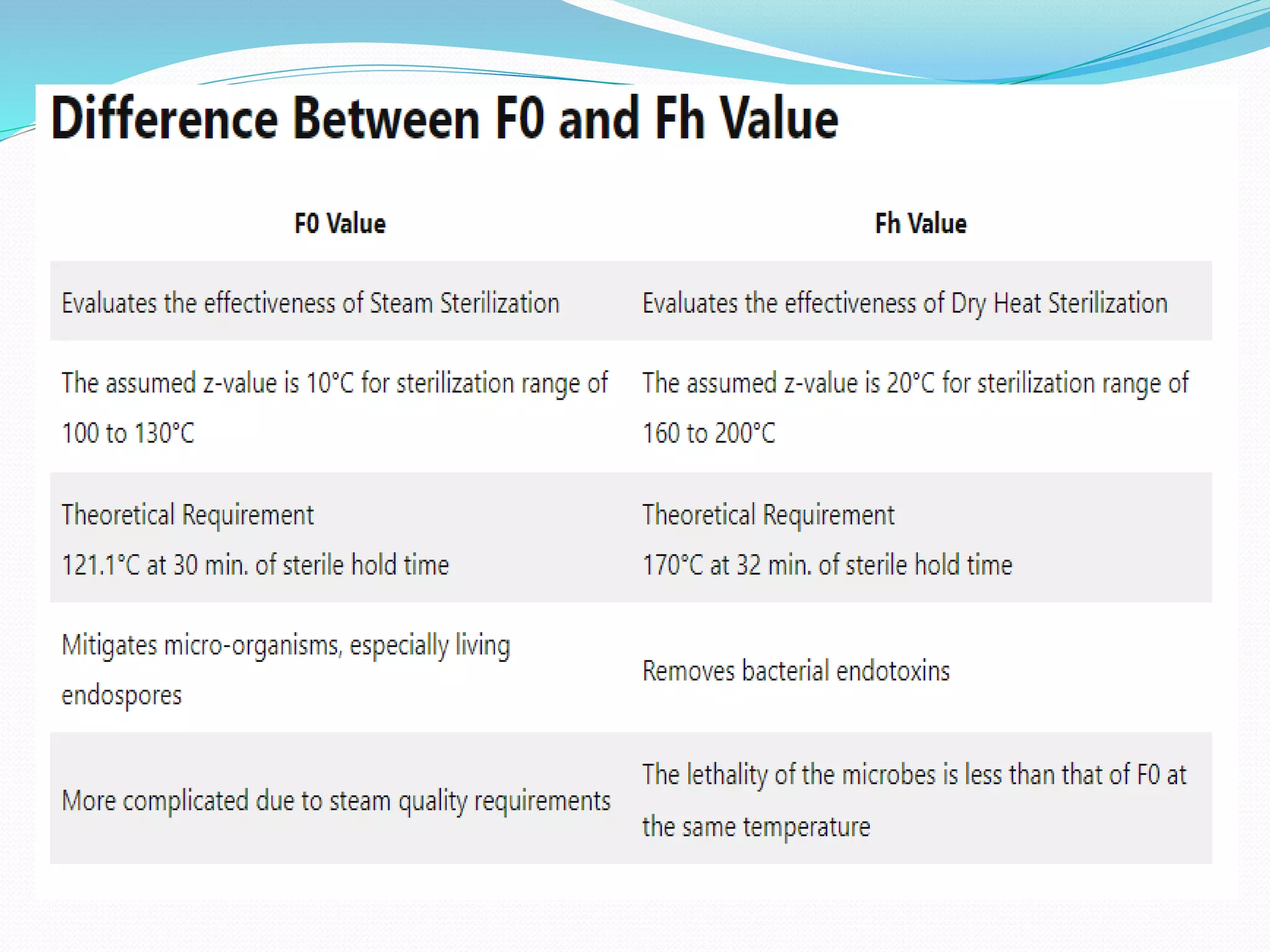 Difference Between F0 and Fh Value

| F0 Value | Fh Value |
|---|---|
| Evaluates the effectiveness of Steam Sterilization | Evaluates the effectiveness of Dry Heat Sterilization |
| The assumed z-value is 10°C for sterilization range of 100 to 130°C | The assumed z-value is 20°C for sterilization range of 160 to 200°C |
| Theoretical Requirement 121.1°C at 30 min. of sterile hold time | Theoretical Requirement 170°C at 32 min. of sterile hold time |
| Mitigates micro-organisms, especially living endospores | Removes bacterial endotoxins |
| More complicated due to steam quality requirements | The lethality of the microbes is less than that of F0 at the same temperature |